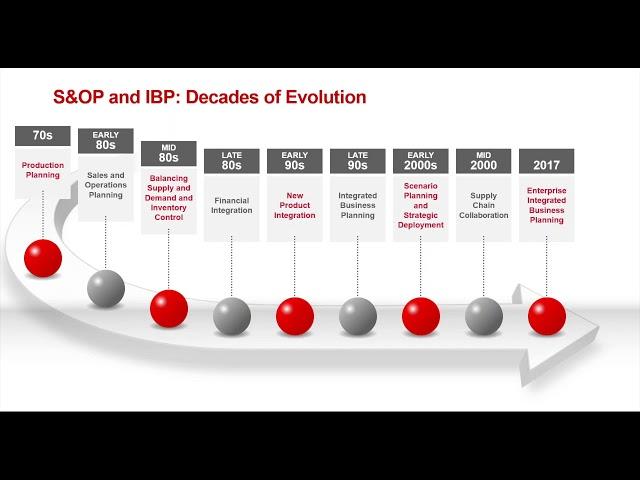 S&OP and IBP: Decades of Evolution

70s
Production Planning

EARLY
80s
Sales and Operations Planning

MID
80s
Balancing Supply and Demand and Inventory Control

LATE
80s
Financial Integration

EARLY
90s
New Product Integration

LATE
90s
Integrated Business Planning

EARLY
2000s
Scenario Planning and Strategic Deployment

MID
2000
Supply Chain Collaboration

2017
Enterprise Integrated Business Planning